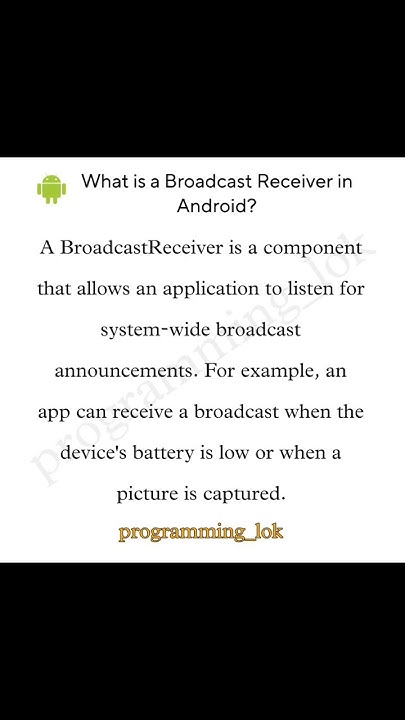 What is a Broadcast Receiver in Android?

A BroadcastReceiver is a component that allows an application to listen for system-wide broadcast announcements. For example, an app can receive a broadcast when the device's battery is low or when a picture is captured.

programming_lok

programming_lok